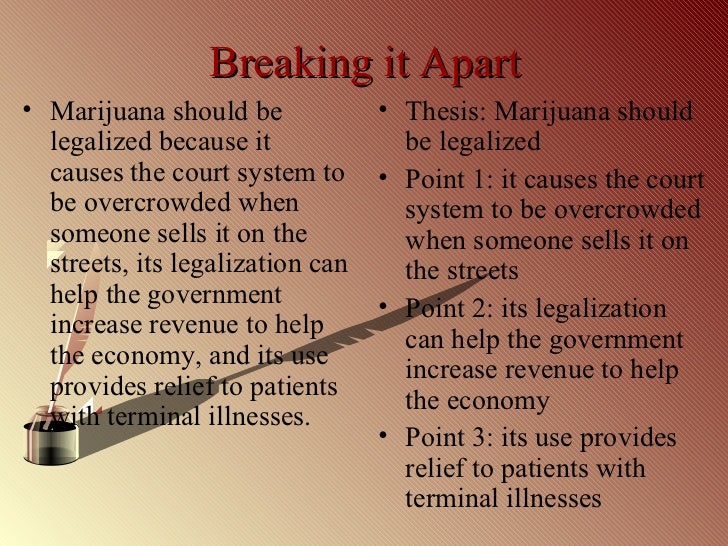 Breaking it Apart

• Marijuana should be legalized because it causes the court system to be overcrowded when someone sells it on the streets, its legalization can help the government increase revenue to help the economy, and its use provides relief to patients with terminal illnesses.

• Thesis: Marijuana should be legalized
• Point 1: it causes the court system to be overcrowded when someone sells it on the streets
• Point 2: its legalization can help the government increase revenue to help the economy
• Point 3: its use provides relief to patients with terminal illnesses